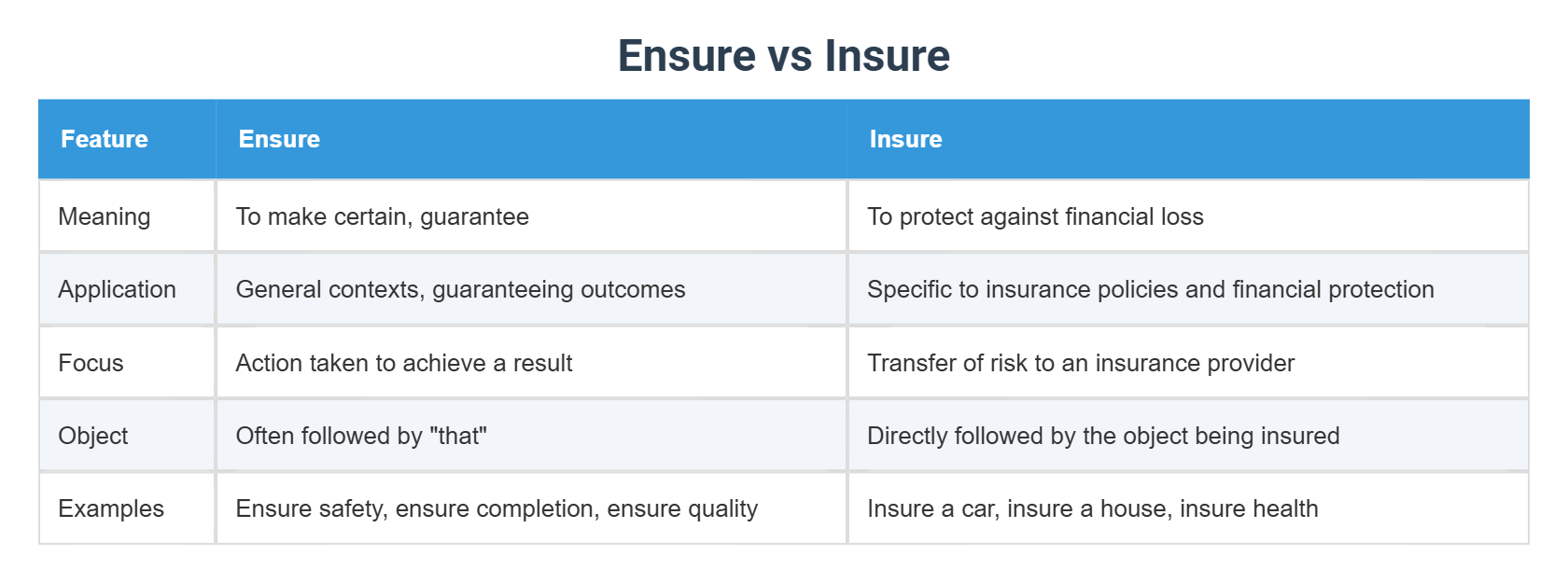 Ensure vs Insure

| Feature | Ensure | Insure |
|---|---|---|
| Meaning | To make certain, guarantee | To protect against financial loss |
| Application | General contexts, guaranteeing outcomes | Specific to insurance policies and financial protection |
| Focus | Action taken to achieve a result | Transfer of risk to an insurance provider |
| Object | Often followed by "that" | Directly followed by the object being insured |
| Examples | Ensure safety, ensure completion, ensure quality | Insure a car, insure a house, insure health |